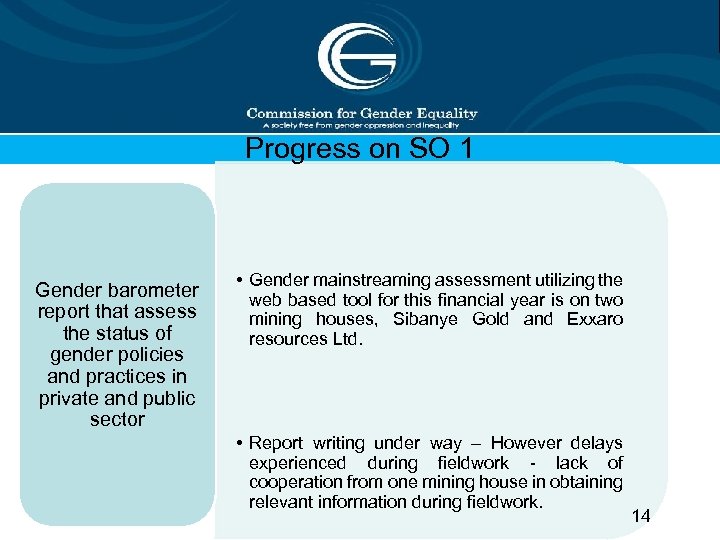 Commission for Gender Equality
A society free from gender oppression and inequality

Progress on SO 1

Gender barometer report that assess the status of gender policies and practices in private and public sector

• Gender mainstreaming assessment utilizing the web based tool for this financial year is on two mining houses, Sibanye Gold and Exxaro resources Ltd.

• Report writing under way – However delays experienced during fieldwork - lack of cooperation from one mining house in obtaining relevant information during fieldwork.

14